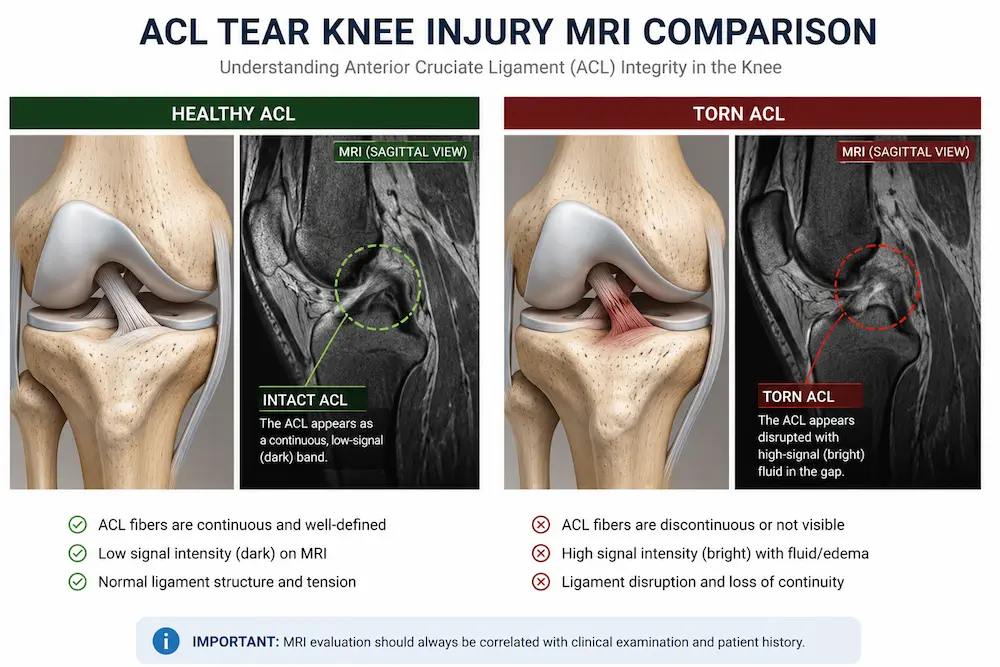 ACL TEAR KNEE INJURY MRI COMPARISON

Understanding Anterior Cruciate Ligament (ACL) Integrity in the Knee

HEALTHY ACL

MRI (SAGITTAL VIEW)

INTACT ACL

The ACL appears as a continuous, low-signal (dark) band.

ACL fibers are continuous and well-defined

Low signal intensity (dark) on MRI

Normal ligament structure and tension

TORN ACL

MRI (SAGITTAL VIEW)

TORN ACL

The ACL appears disrupted with high-signal (bright) fluid in the gap.

ACL fibers are discontinuous or not visible

High signal intensity (bright) with fluid/edema

Ligament disruption and loss of continuity

IMPORTANT: MRI evaluation should always be correlated with clinical examination and patient history.